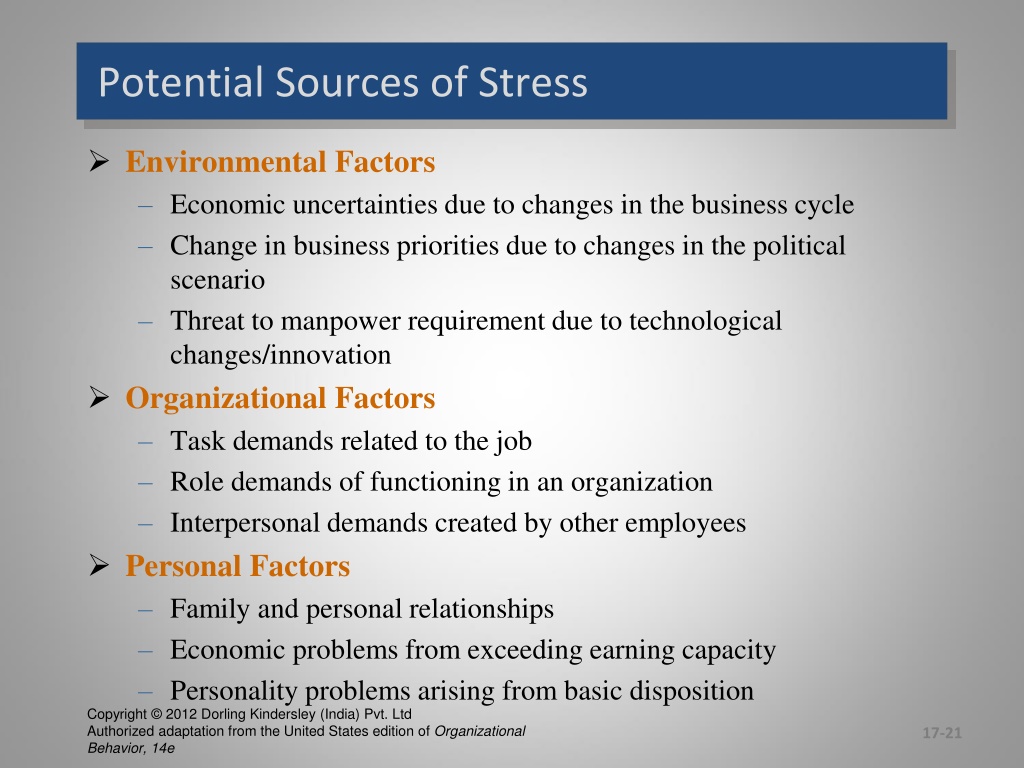 Potential Sources of Stress

➢ Environmental Factors
– Economic uncertainties due to changes in the business cycle
– Change in business priorities due to changes in the political scenario
– Threat to manpower requirement due to technological changes/innovation

➢ Organizational Factors
– Task demands related to the job
– Role demands of functioning in an organization
– Interpersonal demands created by other employees

➢ Personal Factors
– Family and personal relationships
– Economic problems from exceeding earning capacity
– Personality problems arising from basic disposition

Copyright © 2012 Dorling Kindersley (India) Pvt. Ltd
Authorized adaptation from the United States edition of Organizational Behavior, 14e

17-21